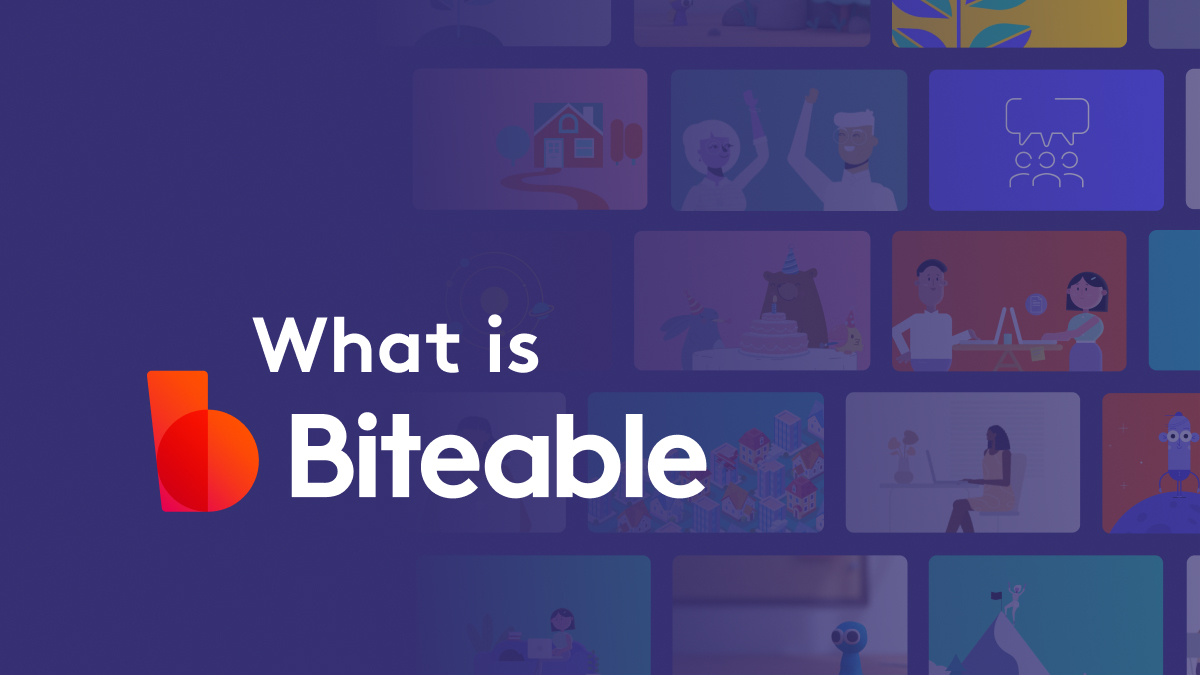 What is

Biteable